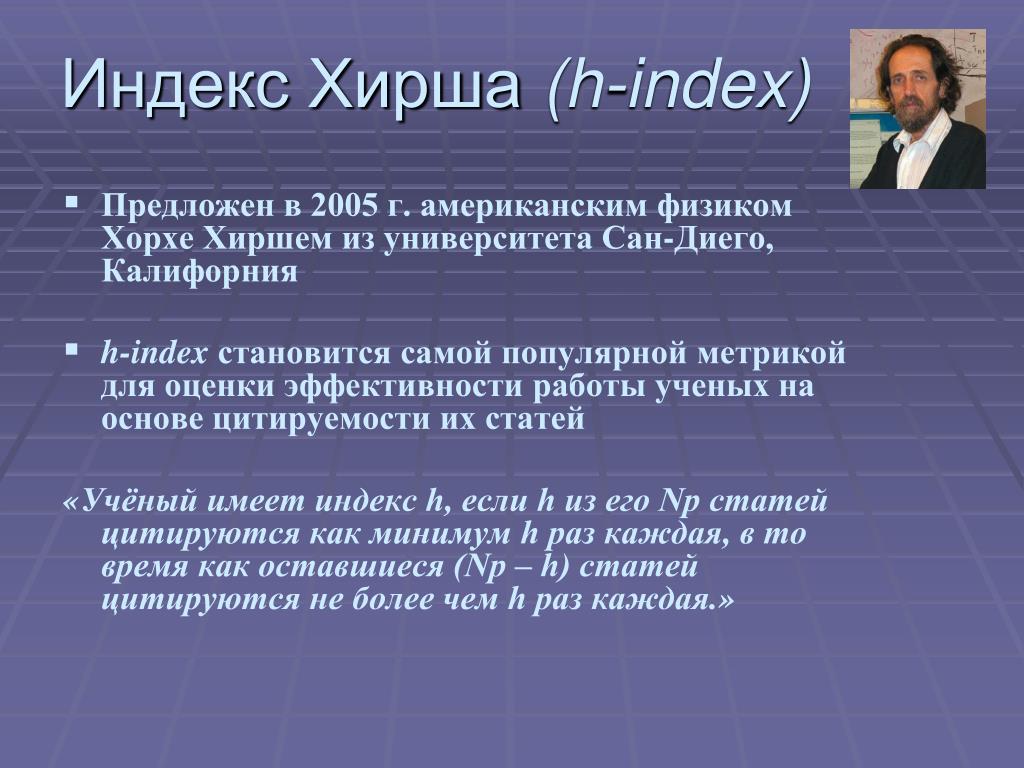 Индекс Хирша (h-index)

▪ Предложен в 2005 г. американским физиком Хорхе Хиршем из университета Сан-Диего, Калифорния

▪ h-index становится самой популярной метрикой для оценки эффективности работы ученых на основе цитируемости их статей

«Учёный имеет индекс h, если h из его Np статей цитируются как минимум h раз каждая, в то время как оставшиеся (Np – h) статей цитируются не более чем h раз каждая.»